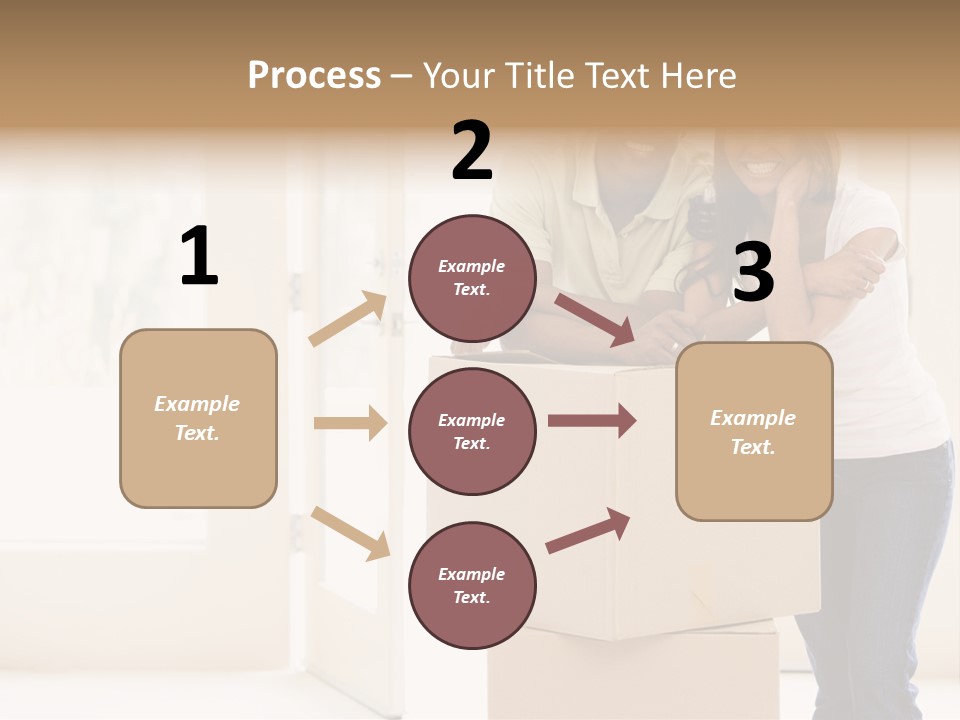 Process – Your Title Text Here

1

Example Text.

2

Example Text.

Example Text.

Example Text.

3

Example Text.